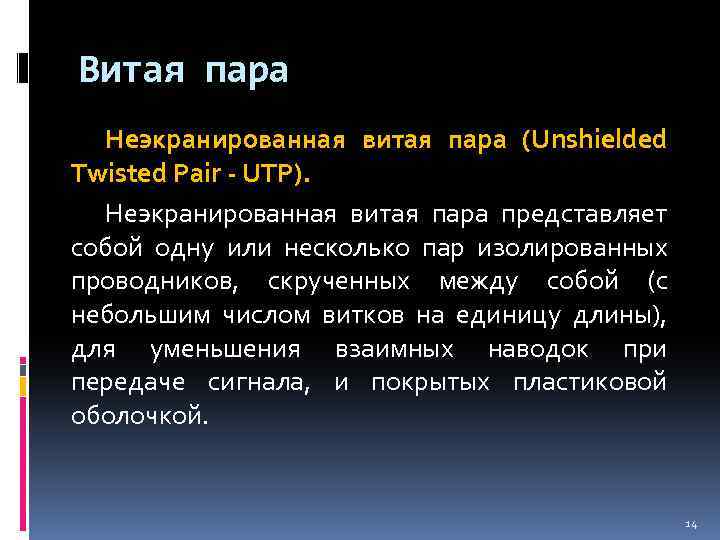 Витая пара

Неэкранированная витая пара (Unshielded Twisted Pair - UTP).

Неэкранированная витая пара представляет собой одну или несколько пар изолированных проводников, скрученных между собой (с небольшим числом витков на единицу длины), для уменьшения взаимных наводок при передаче сигнала, и покрытых пластиковой оболочкой.

14